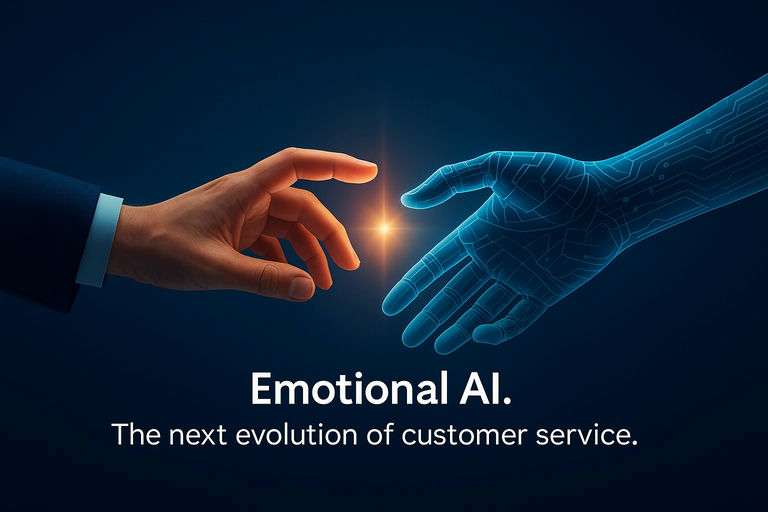 Emotional AI.
The next evolution of customer service.